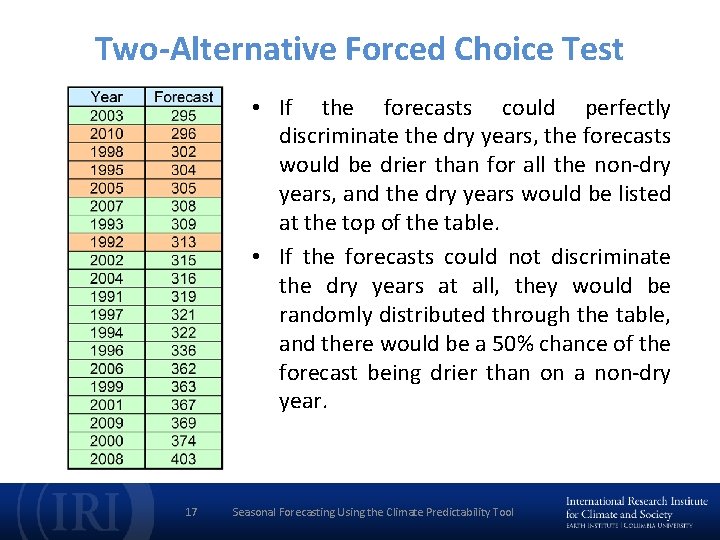 Two-Alternative Forced Choice Test

| Year | Forecast |
|---|---|
| 2003 | 295 |
| 2010 | 296 |
| 1998 | 302 |
| 1995 | 304 |
| 2005 | 305 |
| 2007 | 308 |
| 1993 | 309 |
| 1992 | 313 |
| 2002 | 315 |
| 2004 | 316 |
| 1991 | 319 |
| 1997 | 321 |
| 1994 | 322 |
| 1996 | 336 |
| 2006 | 362 |
| 1999 | 363 |
| 2001 | 367 |
| 2009 | 369 |
| 2000 | 374 |
| 2008 | 403 |

• If the forecasts could perfectly discriminate the dry years, the forecasts would be drier than for all the non-dry years, and the dry years would be listed at the top of the table.

• If the forecasts could not discriminate the dry years at all, they would be randomly distributed through the table, and there would be a 50% chance of the forecast being drier than on a non-dry year.

IRI

17 Seasonal Forecasting Using the Climate Predictability Tool

International Research Institute for Climate and Society
EARTH INSTITUTE | COLUMBIA UNIVERSITY